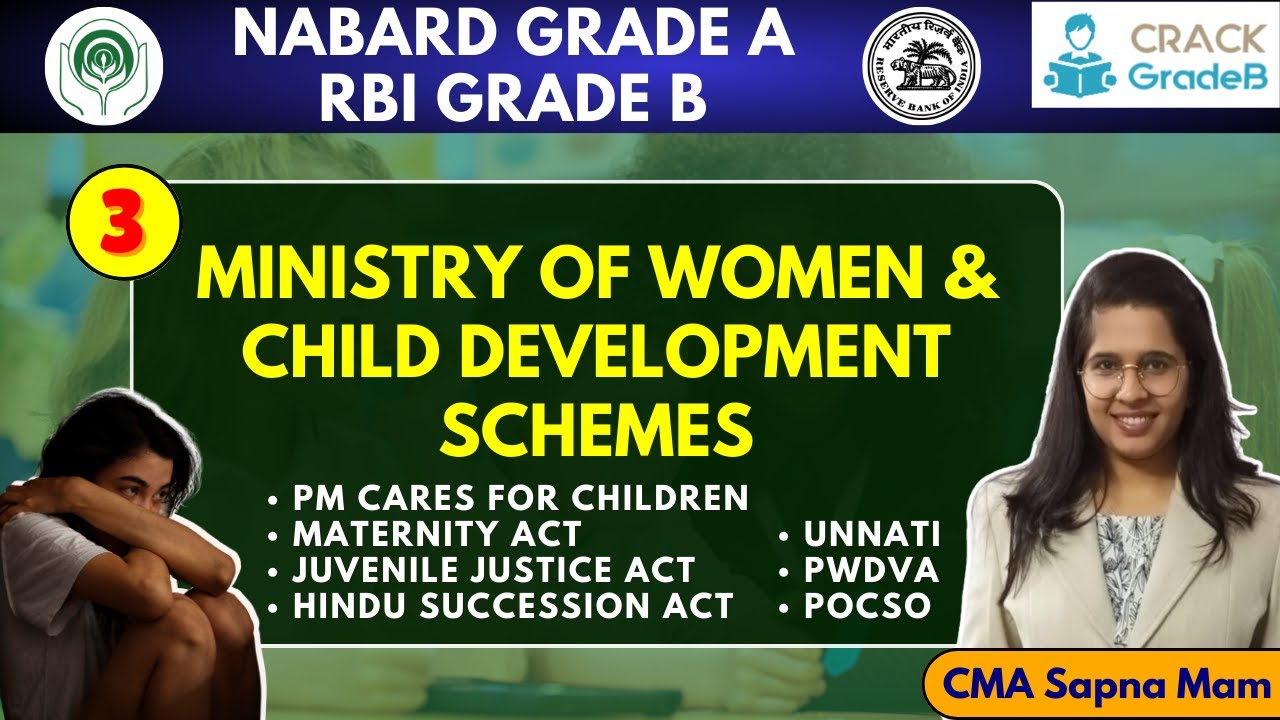 NABARD GRADE A
RBI GRADE B

भारतीय रिज़र्व बैंक
RESERVE BANK OF INDIA

CRACK GradeB

3

MINISTRY OF WOMEN & CHILD DEVELOPMENT SCHEMES

• PM CARES FOR CHILDREN
• MATERNITY ACT
• JUVENILE JUSTICE ACT
• HINDU SUCCESSION ACT

• UNNATI
• PWDVA
• POCSO

CMA Sapna Mam